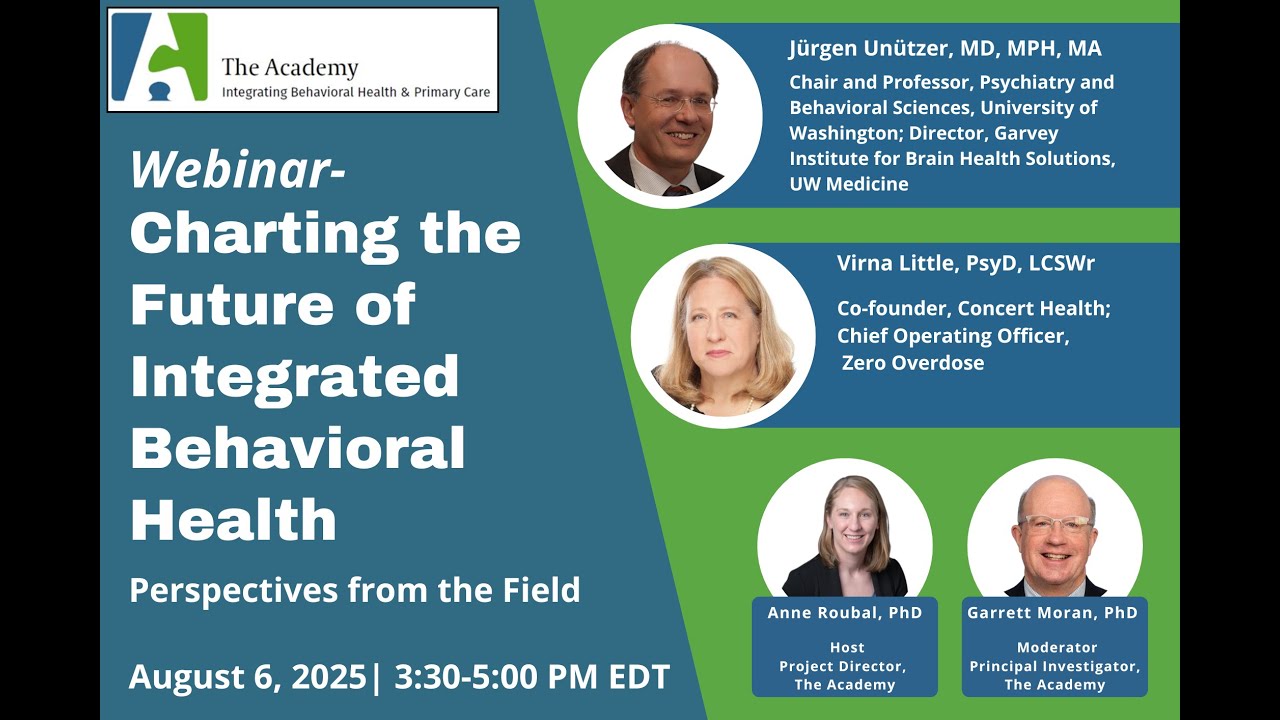 The Academy
Integrating Behavioral Health & Primary Care

Webinar-
Charting the Future of Integrated Behavioral Health

Perspectives from the Field

August 6, 2025| 3:30-5:00 PM EDT

Jürgen Unützer, MD, MPH, MA
Chair and Professor, Psychiatry and Behavioral Sciences, University of Washington; Director, Garvey Institute for Brain Health Solutions, UW Medicine

Virna Little, PsyD, LCSWr
Co-founder, Concert Health; Chief Operating Officer, Zero Overdose

Anne Roubal, PhD
Host
Project Director, The Academy

Garrett Moran, PhD
Moderator
Principal Investigator, The Academy